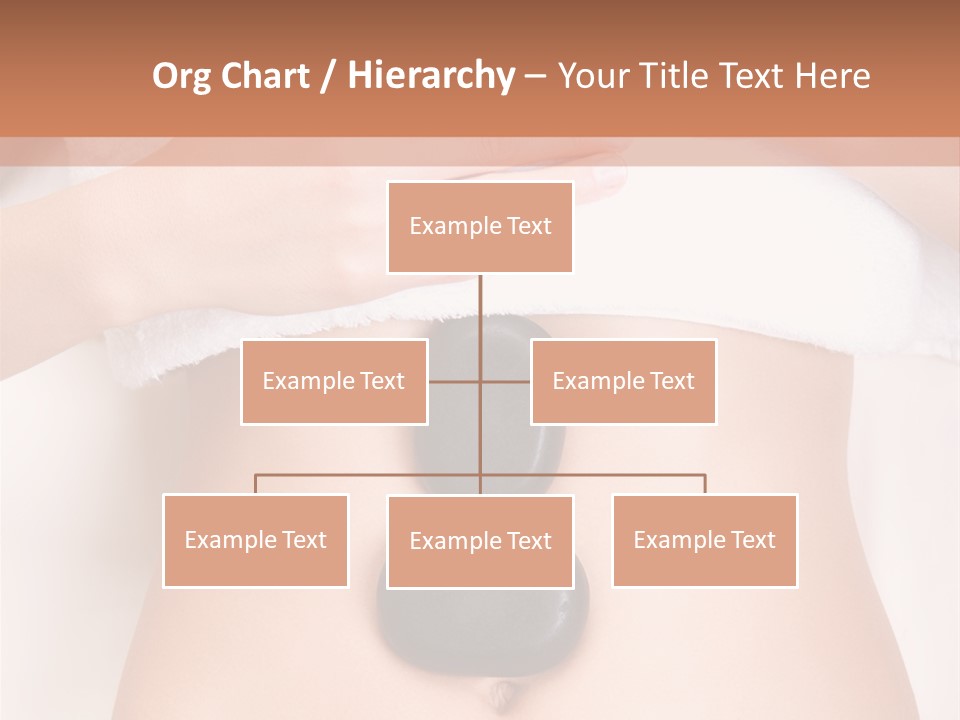 Org Chart / Hierarchy – Your Title Text Here

Example Text

Example Text

Example Text

Example Text

Example Text

Example Text